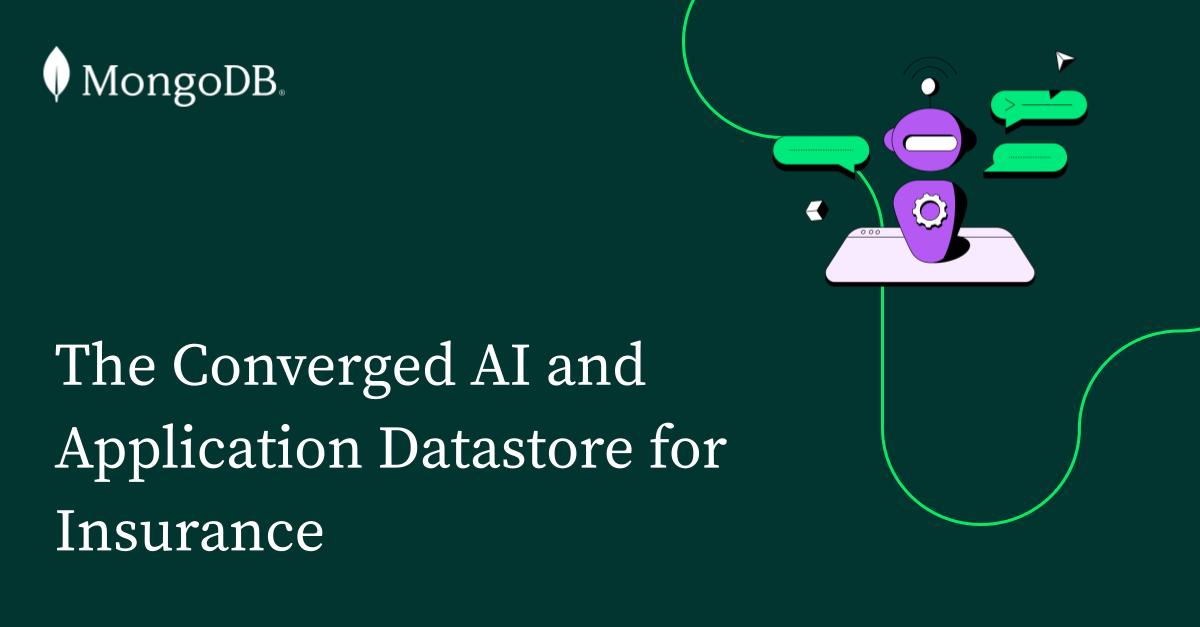 MongoDB.

The Converged AI and Application Datastore for Insurance